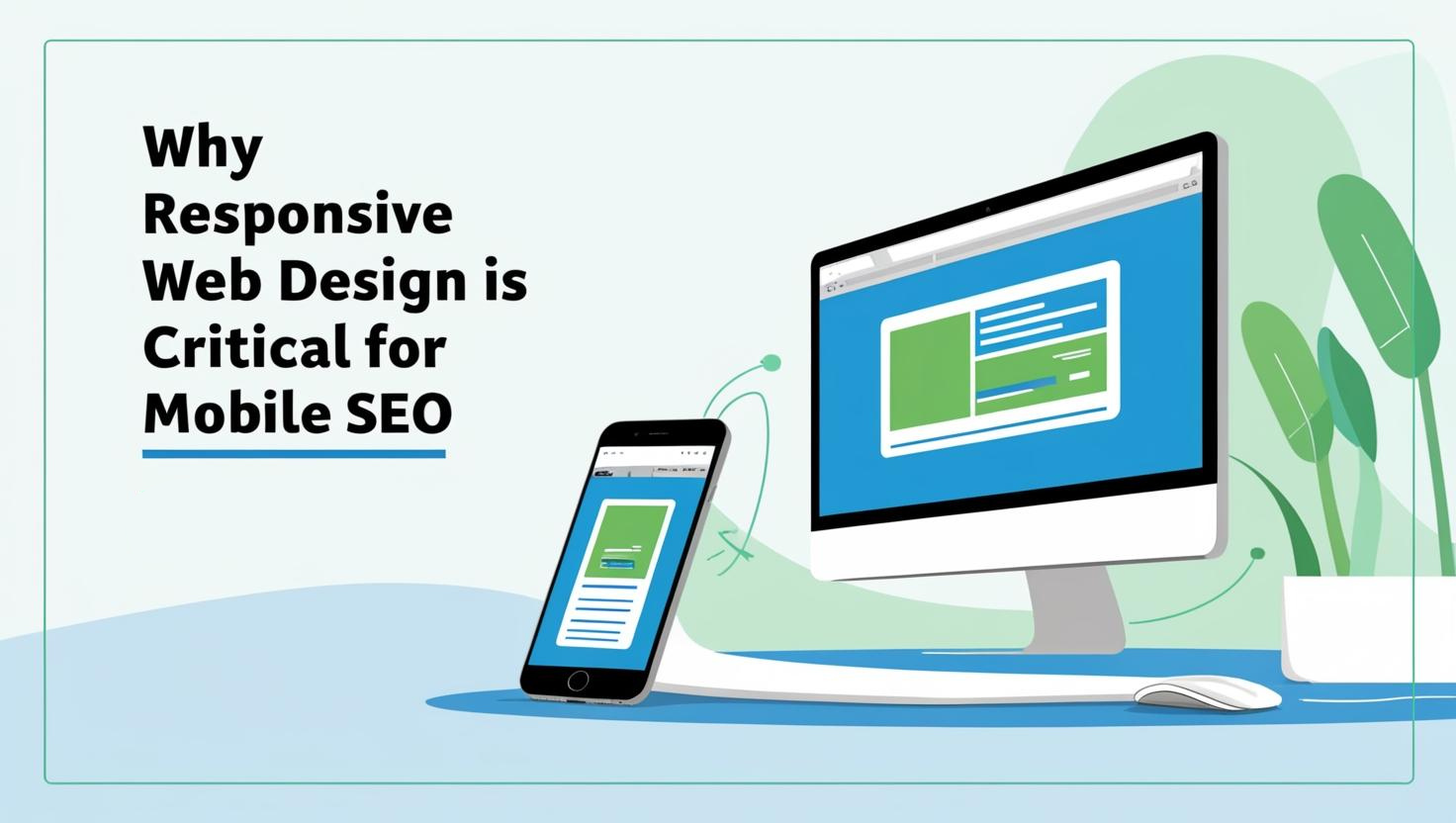 Why Responsive Web Design is Critical for Mobile SEO